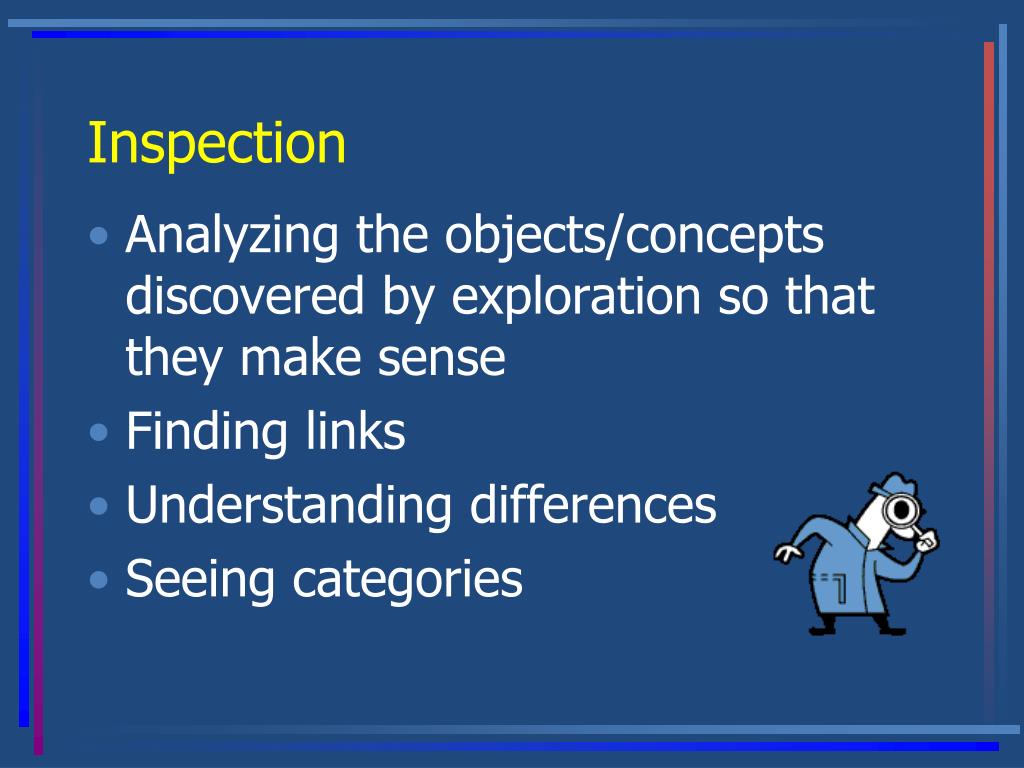 Inspection

• Analyzing the objects/concepts discovered by exploration so that they make sense
• Finding links
• Understanding differences
• Seeing categories